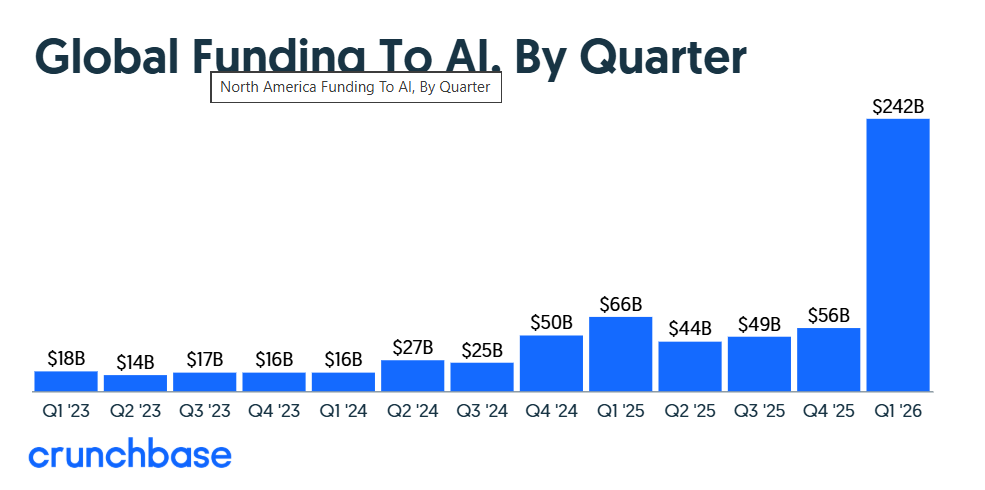 Global Funding To AI, By Quarter

North America Funding To AI, By Quarter

$18B $14B $17B $16B $16B $27B $25B $50B $66B $44B $49B $56B $242B

Q1 '23 Q2 '23 Q3 '23 Q4 '23 Q1 '24 Q2 '24 Q3 '24 Q4 '24 Q1 '25 Q2 '25 Q3 '25 Q4 '25 Q1 '26

crunchbase